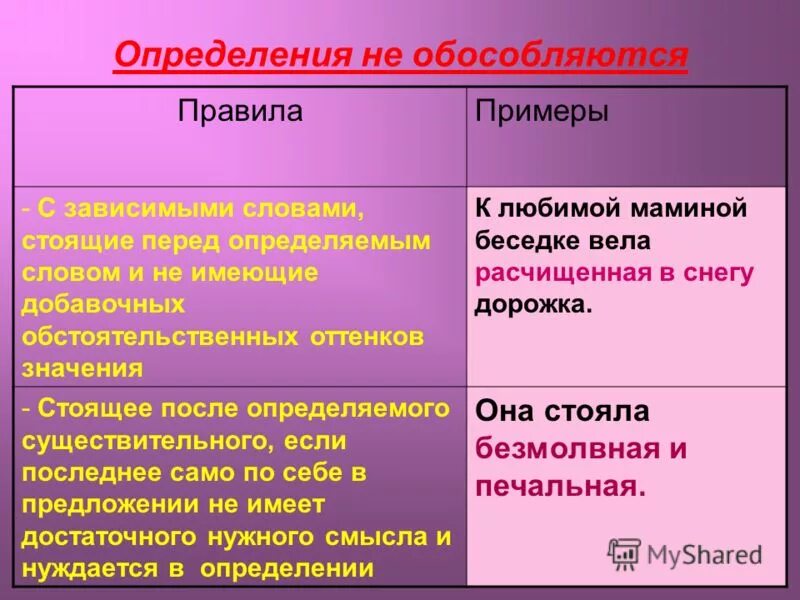 Определения не обособляются

| Правила | Примеры |
|---|---|
| - С зависимыми словами, стоящие перед определяемым словом и не имеющие добавочных обстоятельственных оттенков значения | К любимой маминой беседке вела расчищенная в снегу дорожка. |
| - Стоящее после определяемого существительного, если последнее само по себе в предложении не имеет достаточного нужного смысла и нуждается в определении | Она стояла безмолвная и печальная. |

MyShared